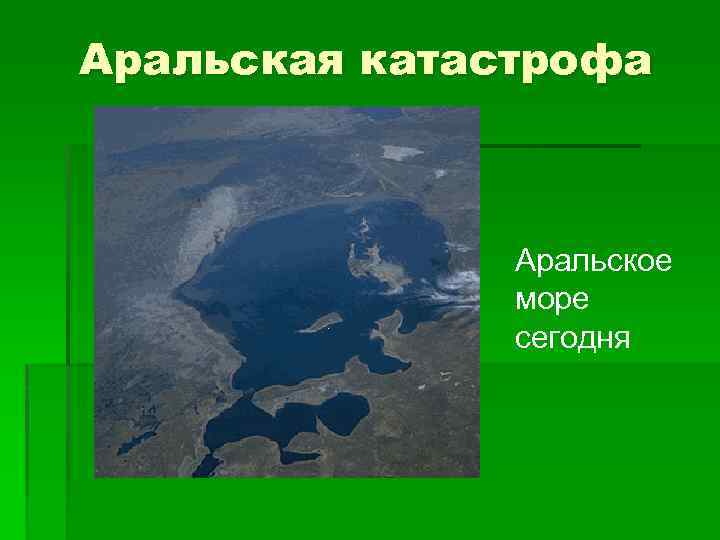 Аральская катастрофа

Аральское море сегодня